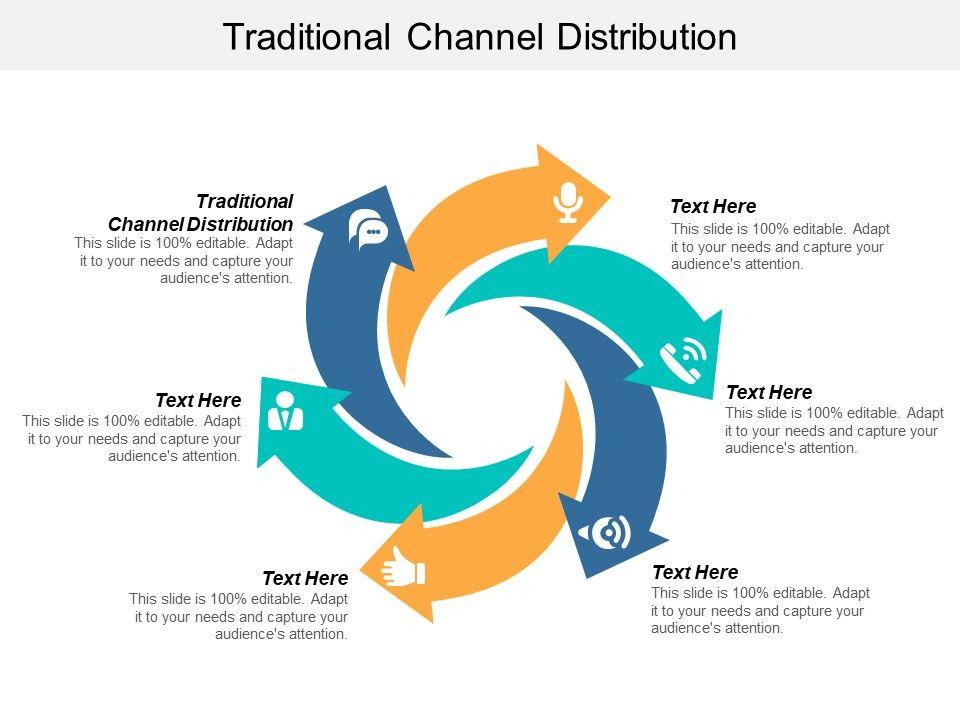 Traditional Channel Distribution

Traditional Channel Distribution
This slide is 100% editable. Adapt it to your needs and capture your audience's attention.

Text Here
This slide is 100% editable. Adapt it to your needs and capture your audience's attention.

Text Here
This slide is 100% editable. Adapt it to your needs and capture your audience's attention.

Text Here
This slide is 100% editable. Adapt it to your needs and capture your audience's attention.

Text Here
This slide is 100% editable. Adapt it to your needs and capture your audience's attention.

Text Here
This slide is 100% editable. Adapt it to your needs and capture your audience's attention.